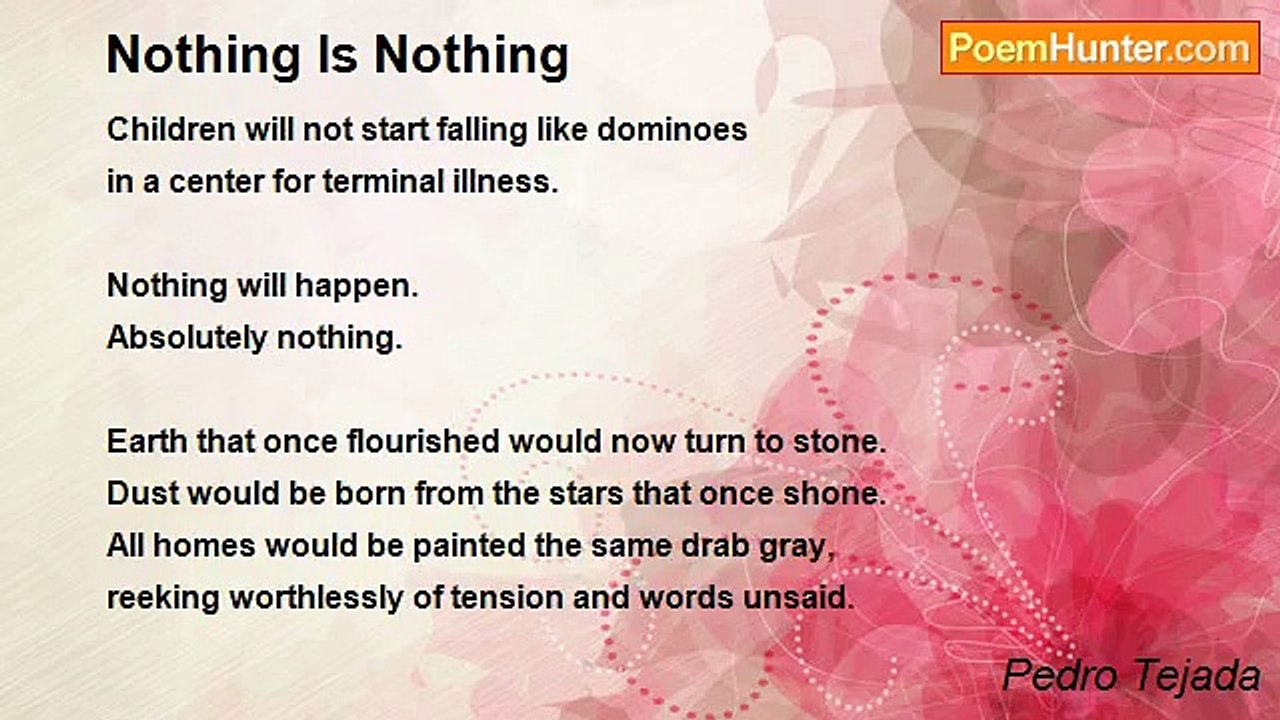 Nothing Is Nothing

PoemHunter.com

Children will not start falling like dominoes
in a center for terminal illness.

Nothing will happen.
Absolutely nothing.

Earth that once flourished would now turn to stone.
Dust would be born from the stars that once shone.
All homes would be painted the same drab gray,
reeking worthlessly of tension and words unsaid.

Pedro Tejada